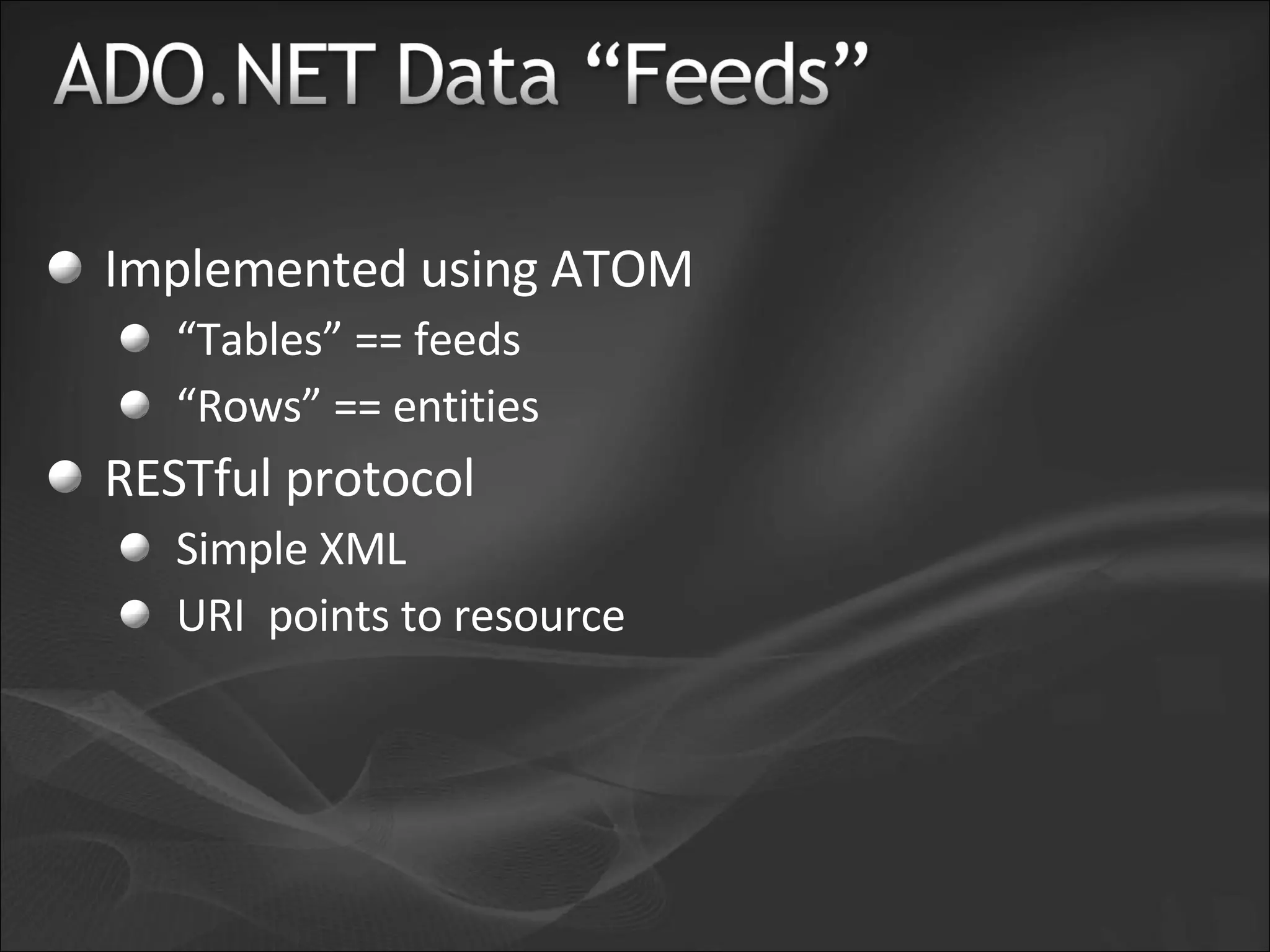 ADO.NET Data “Feeds”

Implemented using ATOM
“Tables” == feeds
“Rows” == entities
RESTful protocol
Simple XML
URI  points to resource